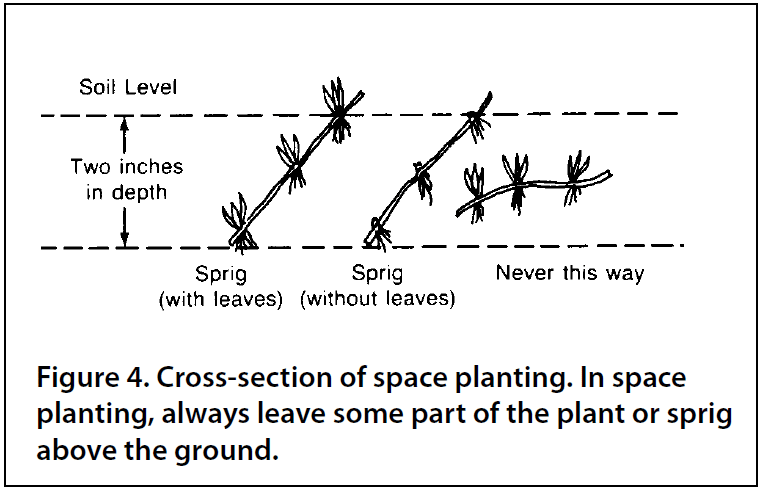 Soil Level

Two inches in depth

Sprig (with leaves)

Sprig (without leaves)

Never this way

Figure 4. Cross-section of space planting. In space planting, always leave some part of the plant or sprig above the ground.